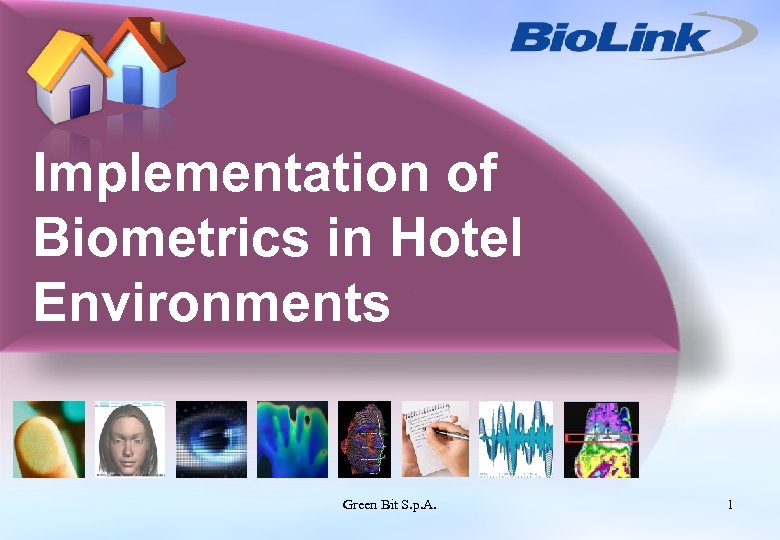 BioLink

Implementation of Biometrics in Hotel Environments

Green Bit S.p.A.

1